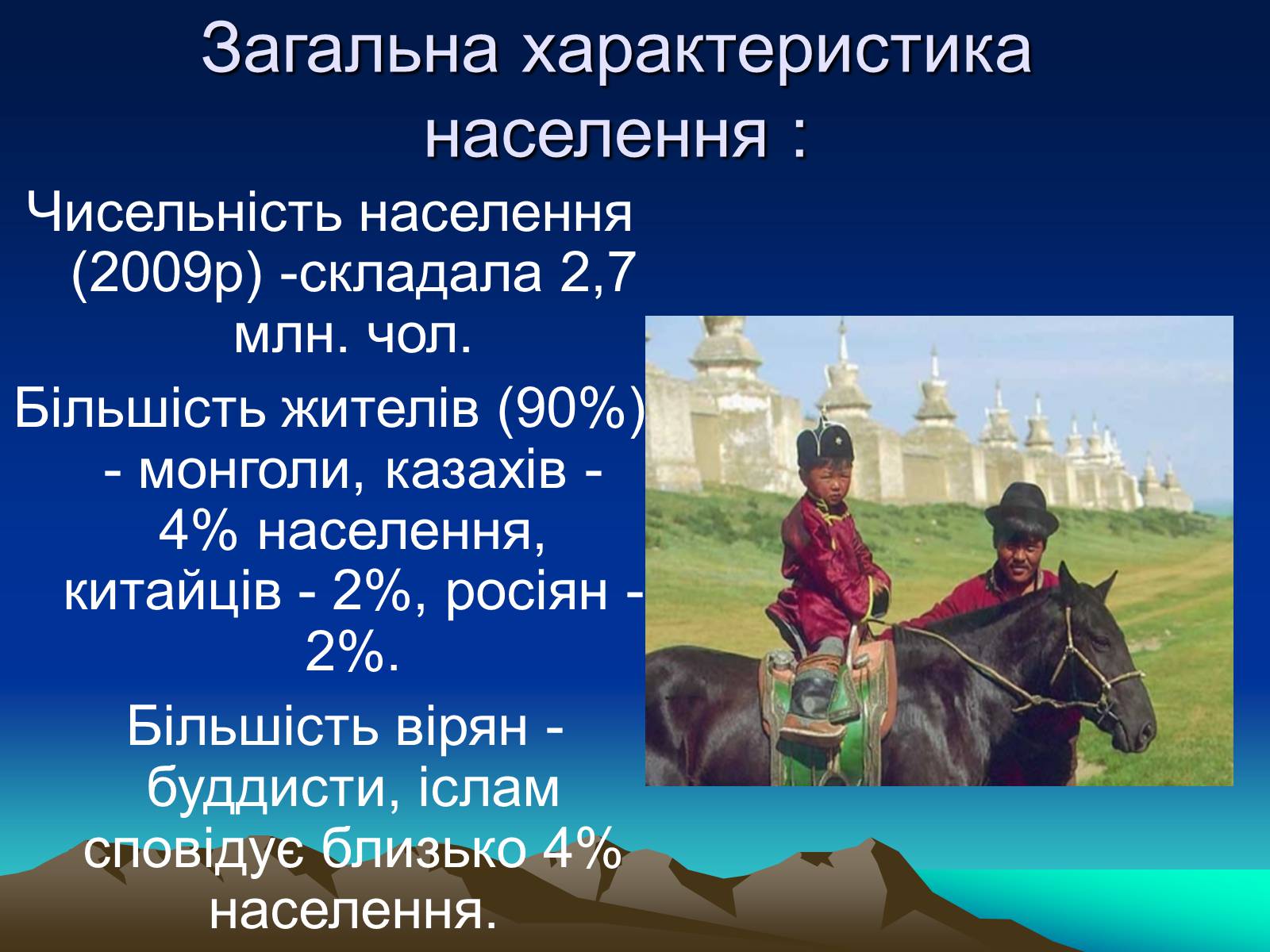 Загальна характеристика населення :

Чисельність населення (2009р) -складала 2,7 млн. чол.

Більшість жителів (90%) - монголи, казахів - 4% населення, китайців - 2%, росіян - 2%.

Більшість вірян - буддисти, іслам сповідує близько 4% населення.